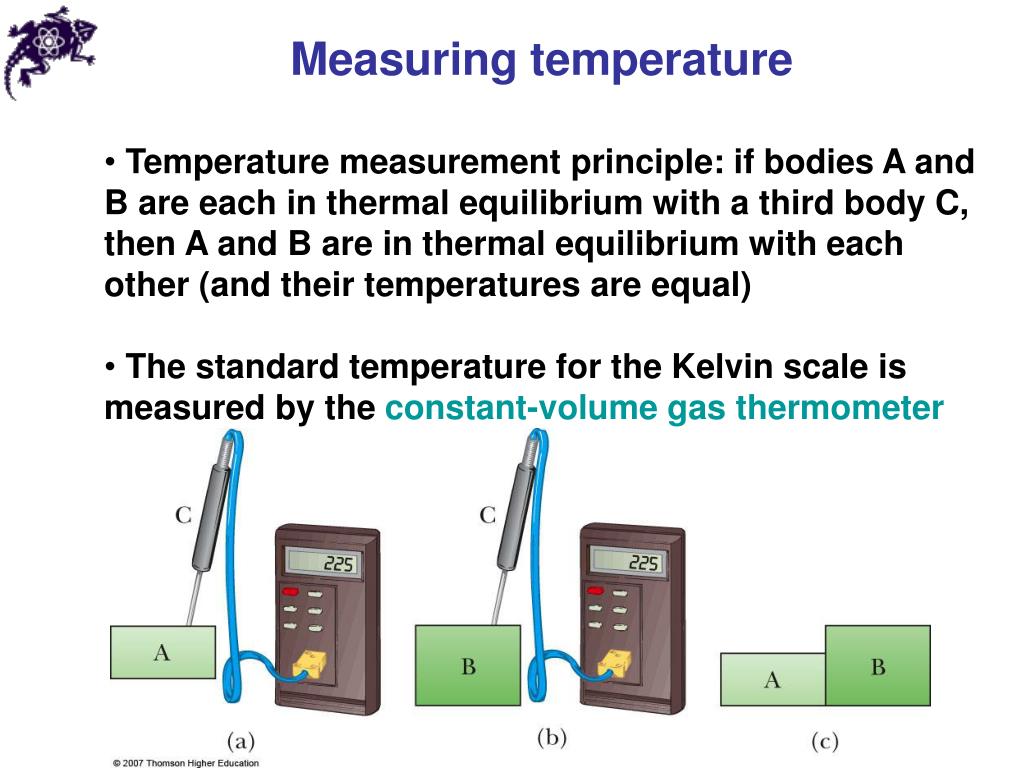 Measuring temperature

• Temperature measurement principle: if bodies A and B are each in thermal equilibrium with a third body C, then A and B are in thermal equilibrium with each other (and their temperatures are equal)

• The standard temperature for the Kelvin scale is measured by the constant-volume gas thermometer

C

225

A

(a)

C

225

B

(b)

A

B

(c)

© 2007 Thomson Higher Education